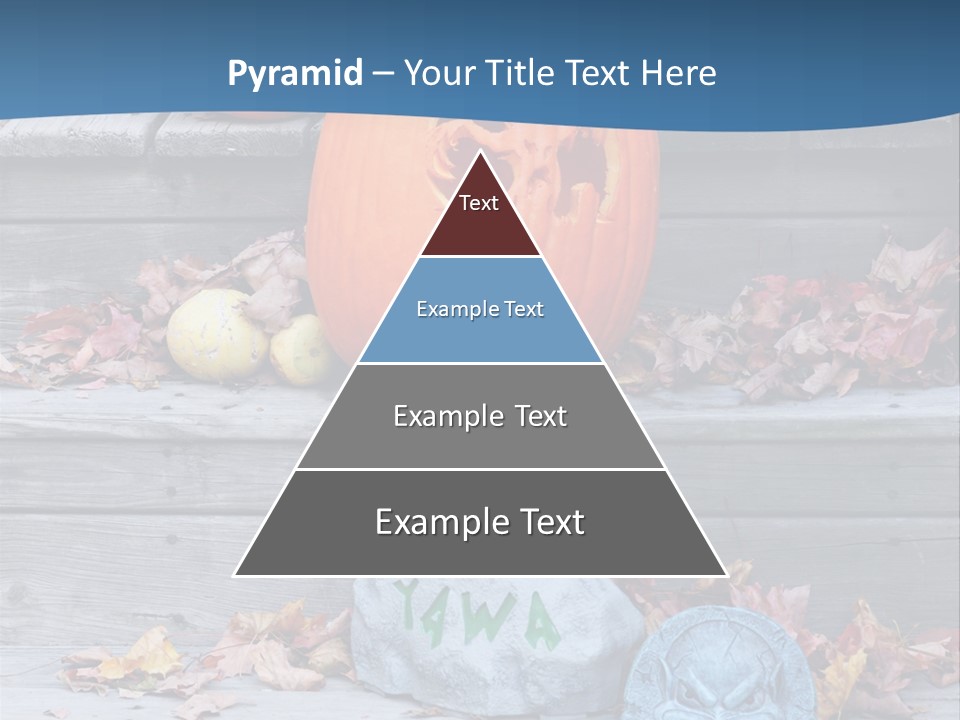 Pyramid – Your Title Text Here

Text

Example Text

Example Text

Example Text

YAWA